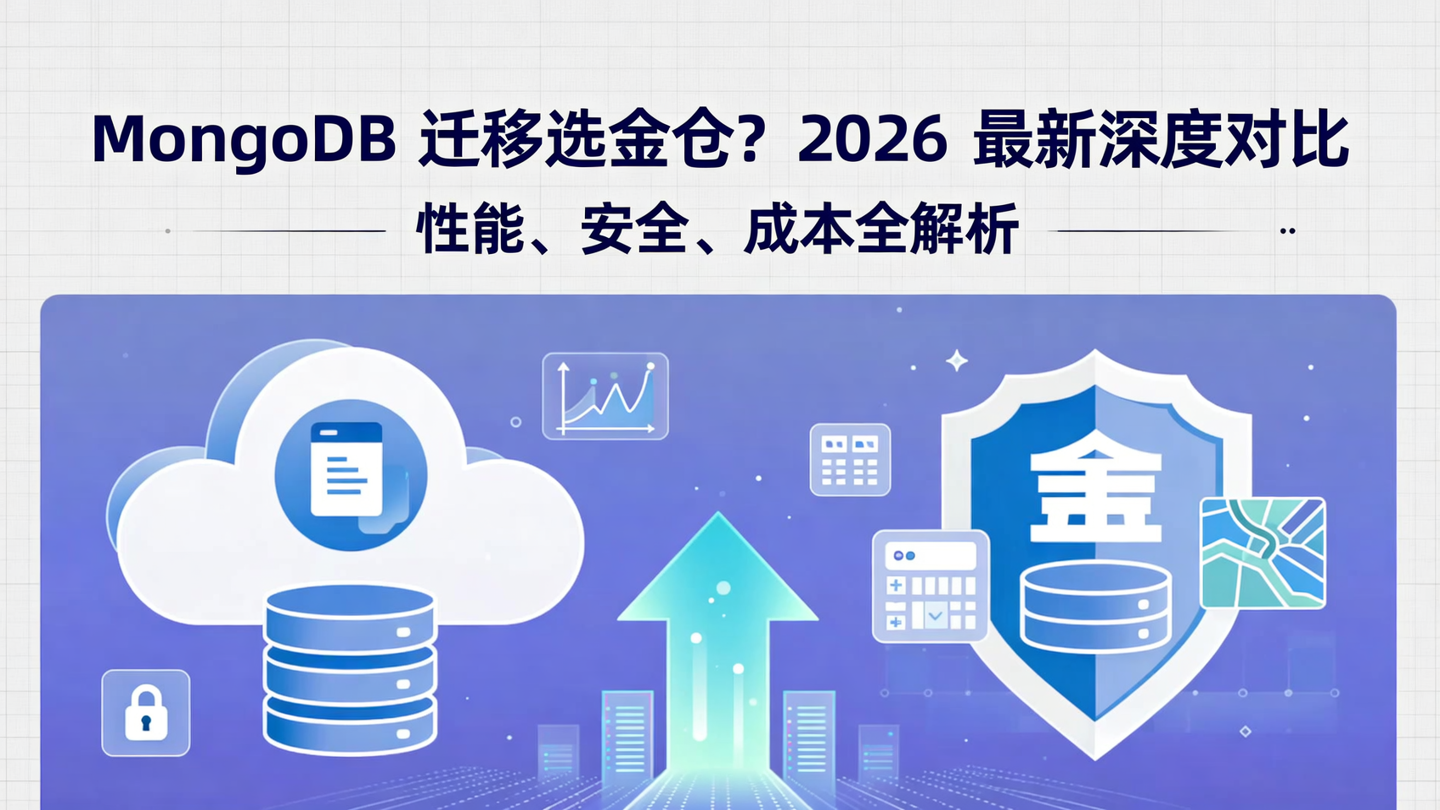 MongoDB 迁移选金仓？2026 最新深度对比

性能、安全、成本全解析

金